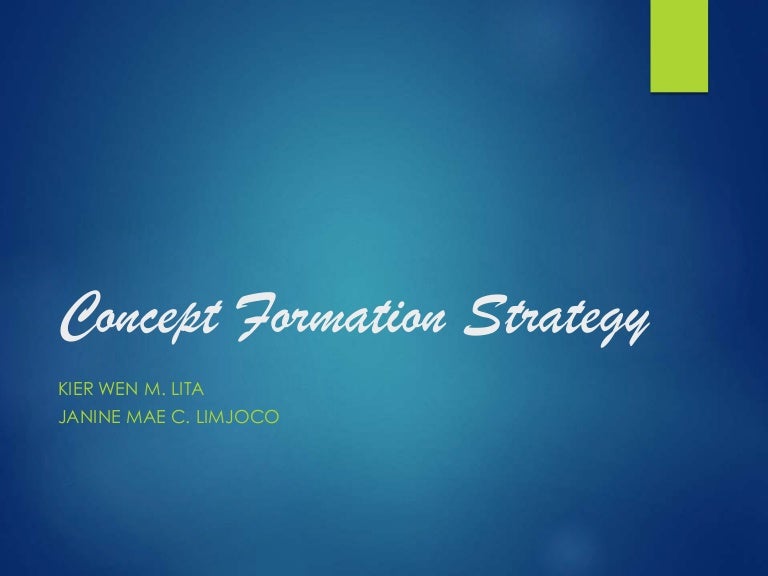 Concept Formation Strategy

KIER WEN M. LITA
JANINE MAE C. LIMJOCO